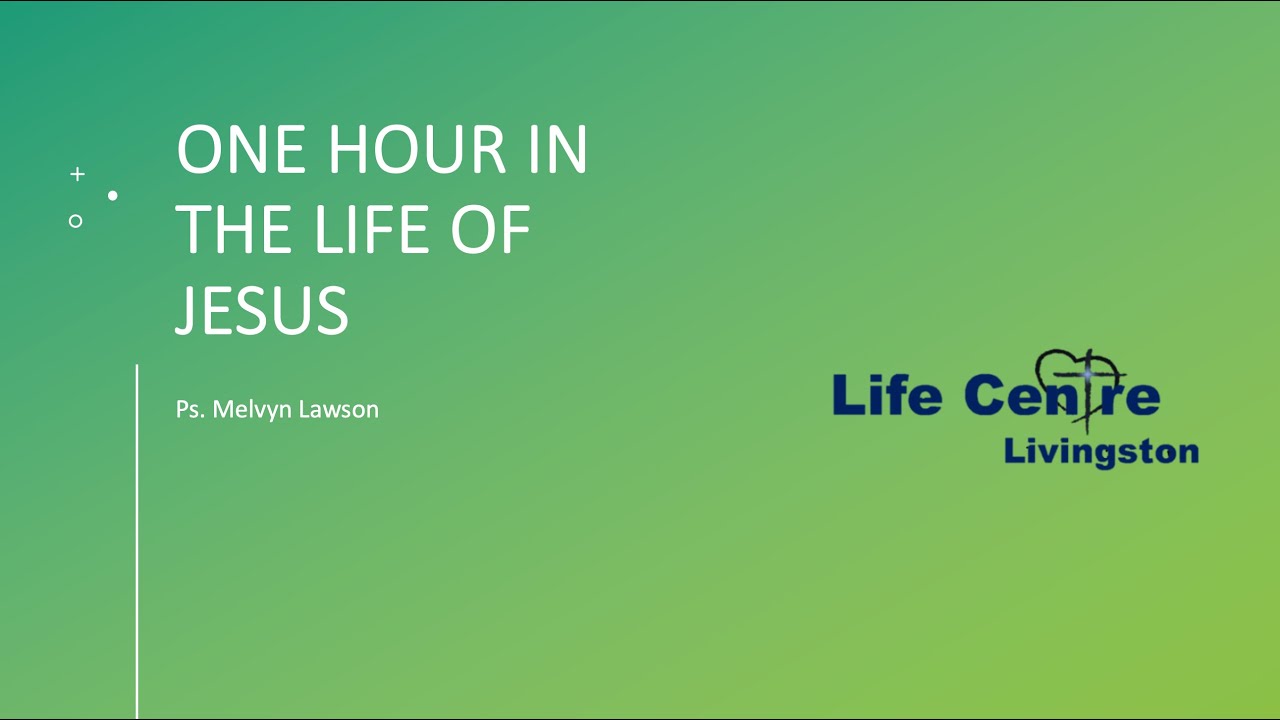 ONE HOUR IN THE LIFE OF JESUS

Ps. Melvyn Lawson

Life Centre
Livingston